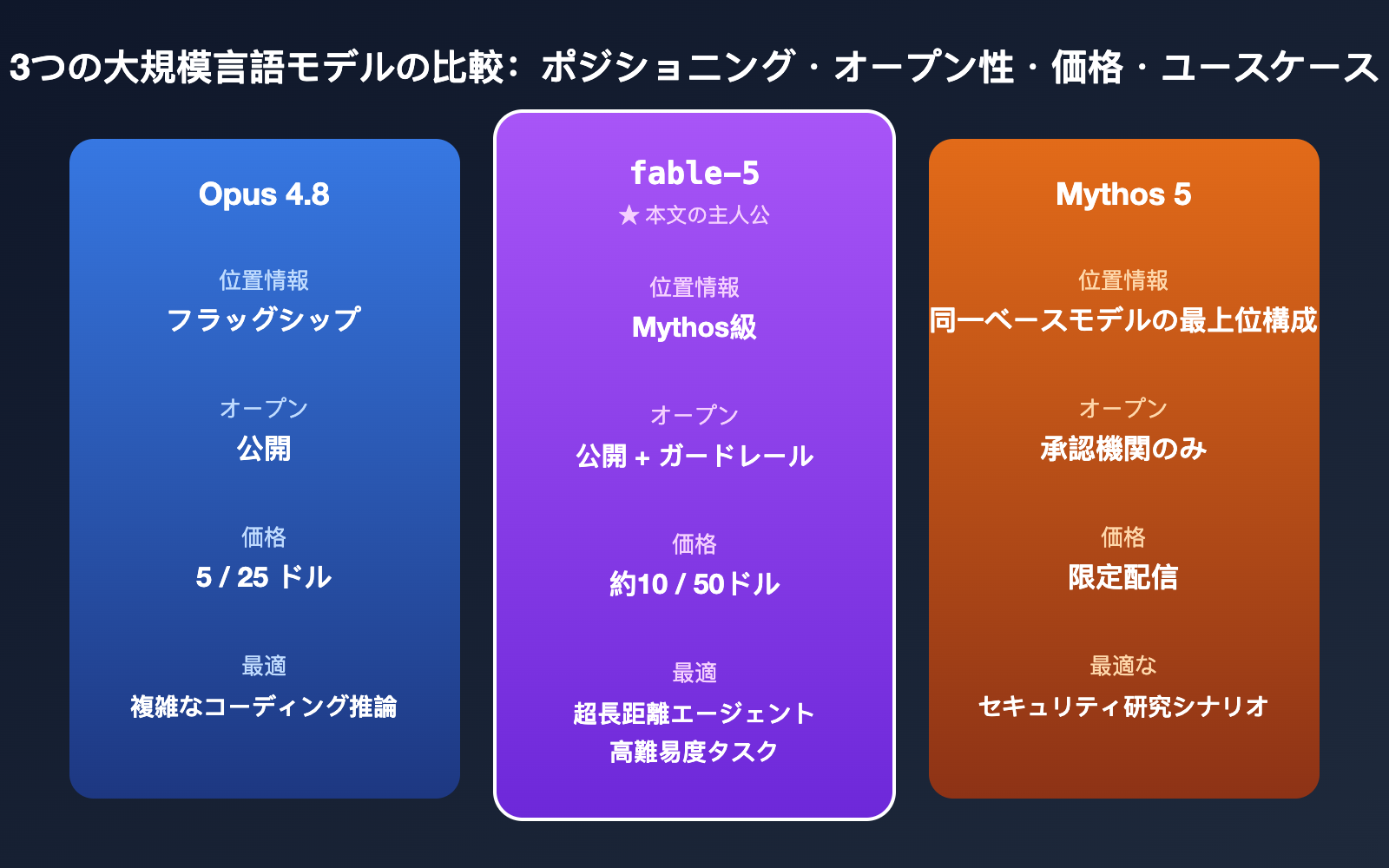 3つの大規模言語モデルの比較：ポジショニング・オープン性・価格・ユースケース

Opus 4.8

位置情報
フラッグシップ

オープン
公開

価格
5 / 25 ドル

最適
複雑なコーディング推論

fable-5
★ 本文の主人公

位置情報
Mythos級

オープン
公開 + ガードレール

価格
約10 / 50ドル

最適
超長距離エージェント
高難易度タスク

Mythos 5

位置情報
同一ベースモデルの最上位構成

オープン
承認機関のみ

価格
限定配信

最適な
セキュリティ研究シナリオ